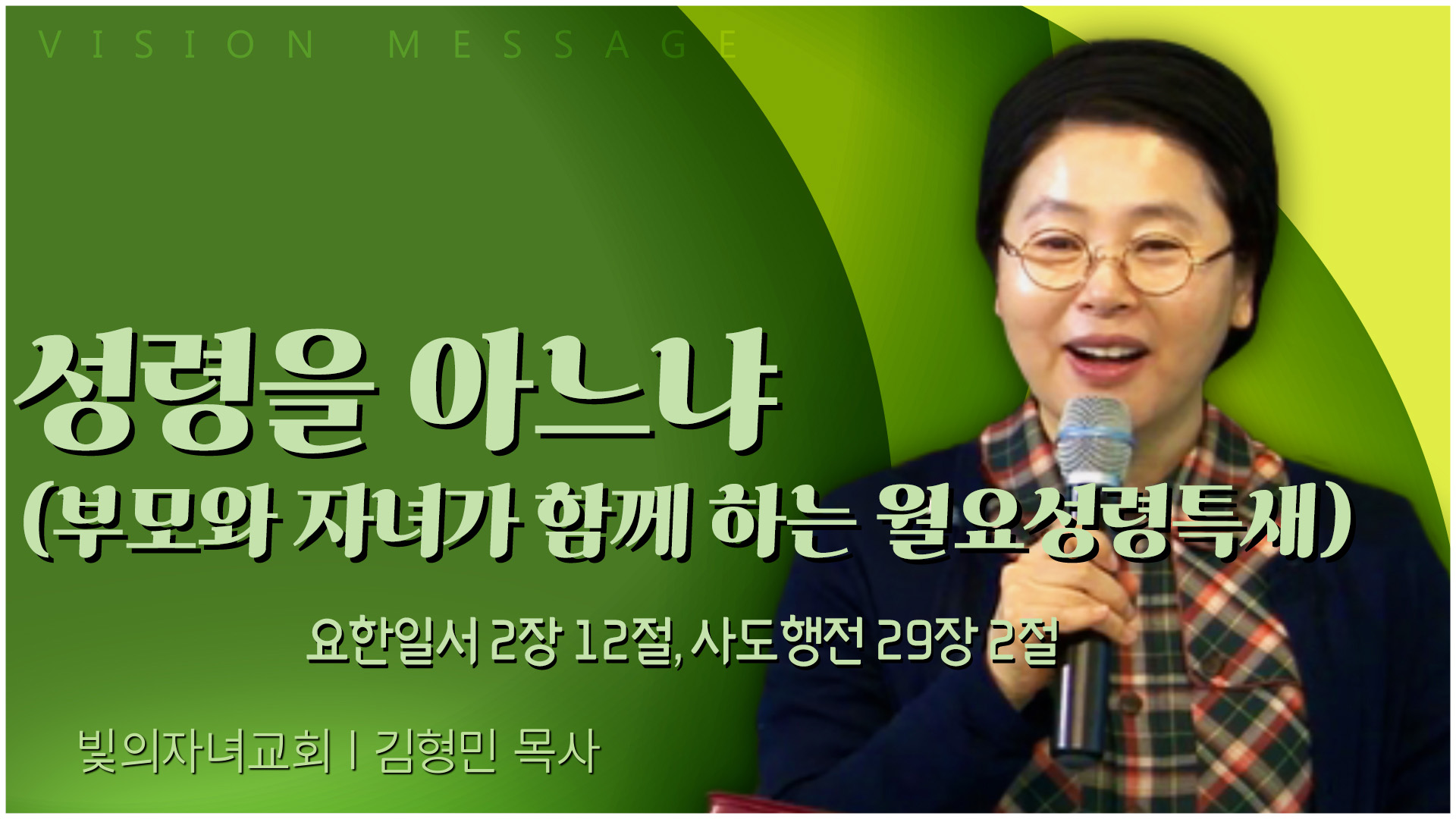 VISION MESSAGE

성령을 아느냐
(부모와 자녀가 함께 하는 월요성령특새)

요한일서 2장 12절, 사도행전 29장 2절

빛의자녀교회 | 김형민 목사